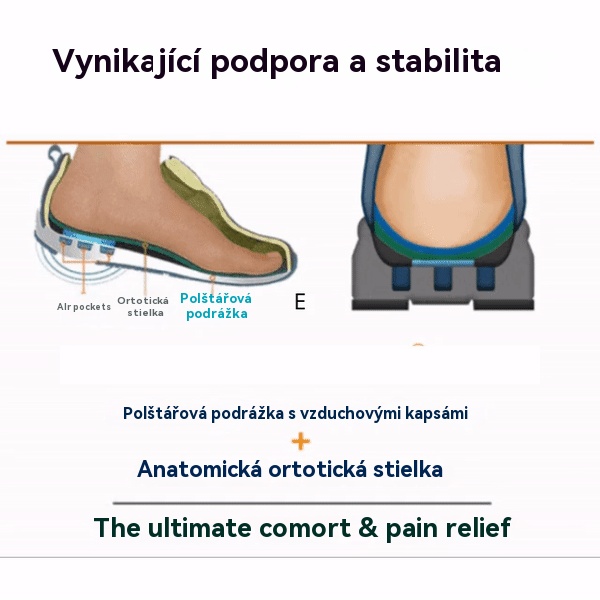 Vynikající podpora a stabilita

Air pockets
Ortotická stielka
Polštářová podrážka
E

Polštářová podrážka s vzduchovými kapsámi
+
Anatomická ortotická stielka

The ultimate comort & pain relief